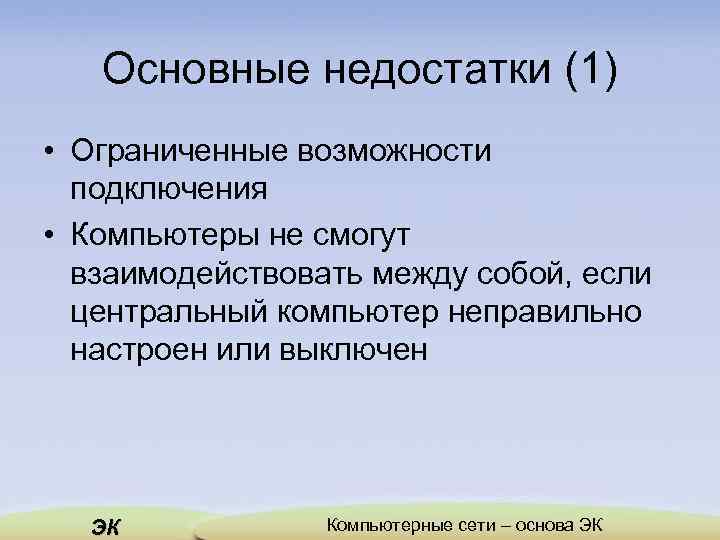 Основные недостатки (1)

• Ограниченные возможности подключения
• Компьютеры не смогут взаимодействовать между собой, если центральный компьютер неправильно настроен или выключен

ЭК

Компьютерные сети – основа ЭК